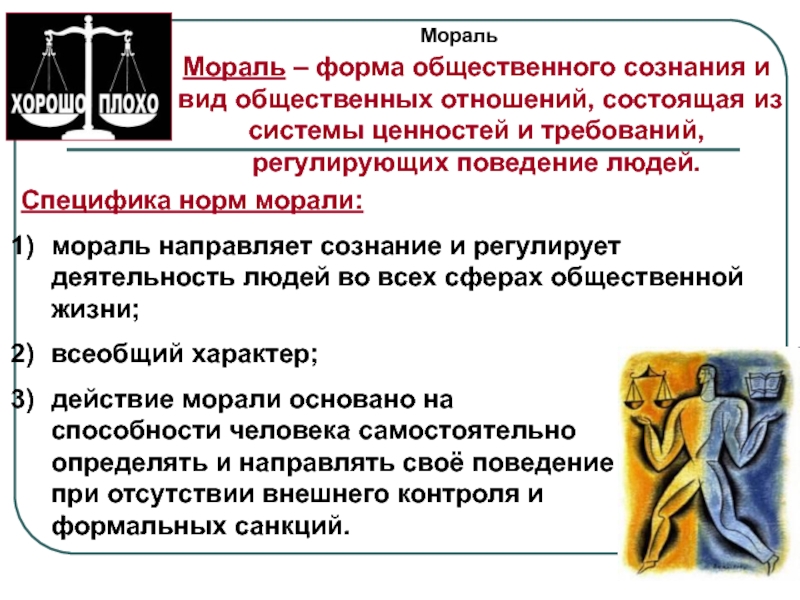 ХОРОШО ПЛОХО

Мораль

Мораль – форма общественного сознания и вид общественных отношений, состоящая из системы ценностей и требований, регулирующих поведение людей.

Специфика норм морали:

1) мораль направляет сознание и регулирует деятельность людей во всех сферах общественной жизни;

2) всеобщий характер;

3) действие морали основано на способности человека самостоятельно определять и направлять своё поведение при отсутствии внешнего контроля и формальных санкций.